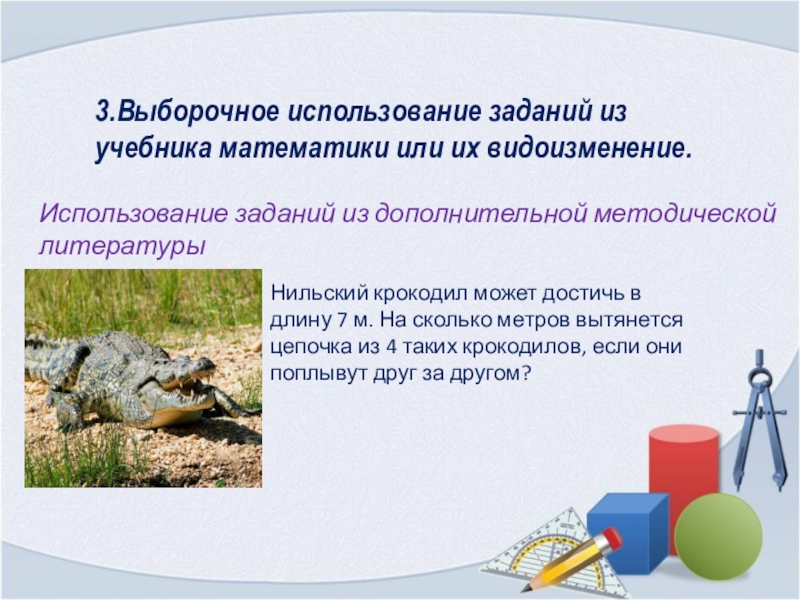 3.Выборочное использование заданий из учебника математики или их видоизменение.

Использование заданий из дополнительной методической литературы

Нильский крокодил может достичь в длину 7 м. На сколько метров вытянется цепочка из 4 таких крокодилов, если они поплывут друг за другом?